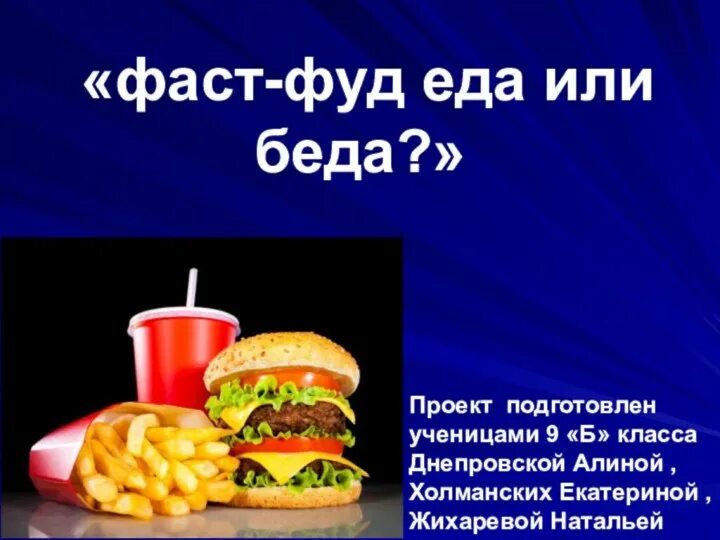 «фаст-фуд еда или беда?»

Проект подготовлен ученицами 9 «Б» класса Днепровской Алиной , Холманских Екатериной , Жихаревой Натальей